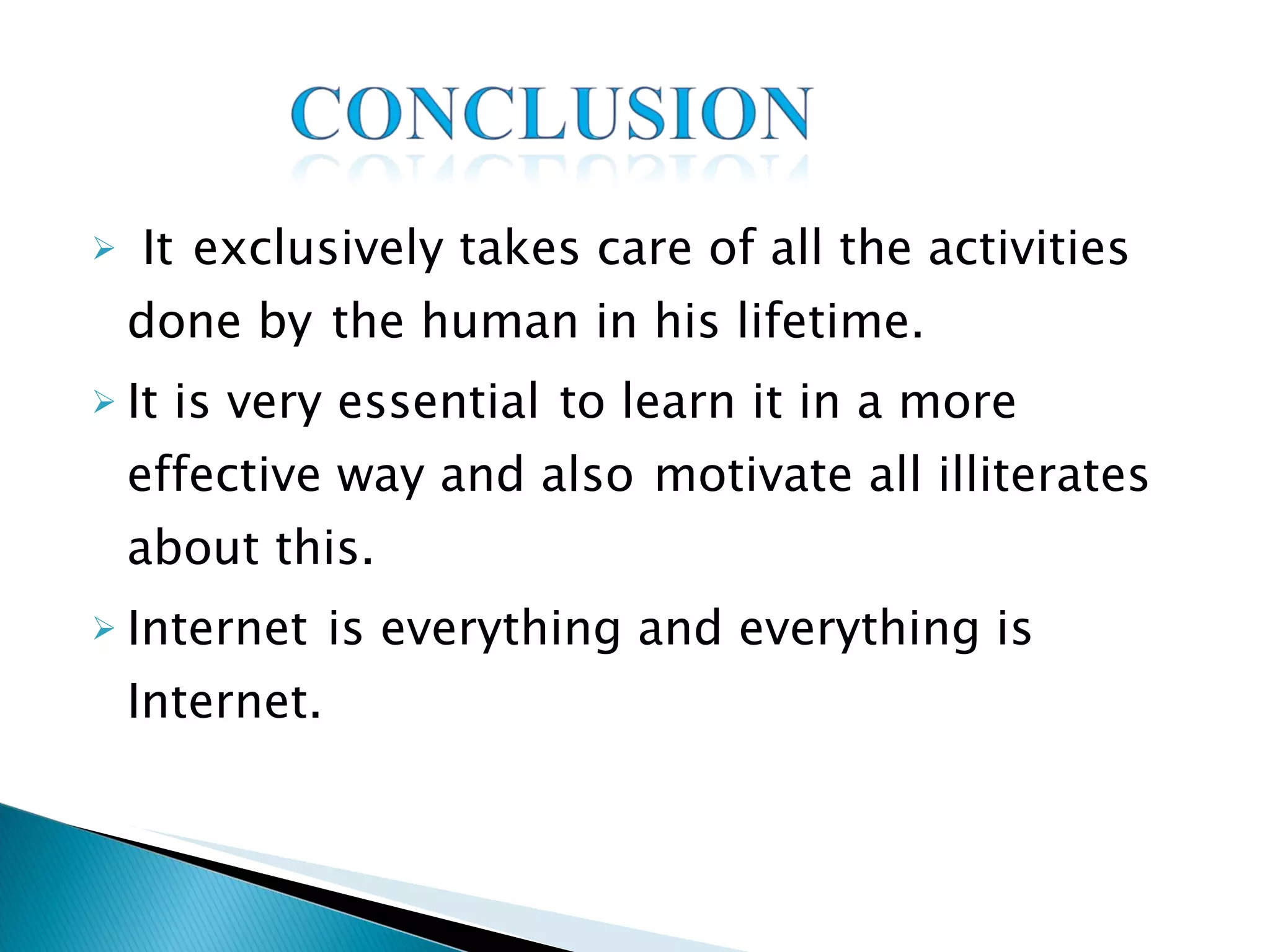 CONCLUSION

➢ It exclusively takes care of all the activities done by the human in his lifetime.

➢ It is very essential to learn it in a more effective way and also motivate all illiterates about this.

➢ Internet is everything and everything is Internet.